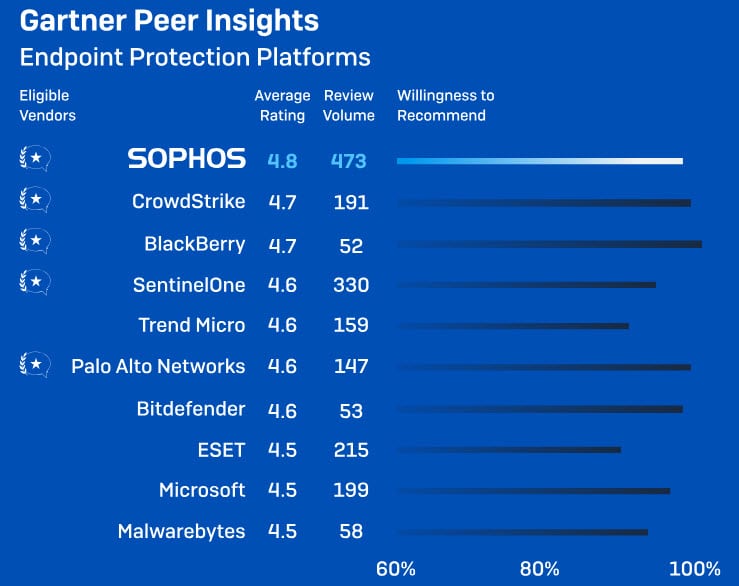 Gartner Peer Insights
Endpoint Protection Platforms

| Eligible Vendors | Average Rating | Review Volume | Willingness to Recommend |
|---|---|---|---|
| SOPHOS | 4.8 | 473 | |
| CrowdStrike | 4.7 | 191 | |
| BlackBerry | 4.7 | 52 | |
| SentinelOne | 4.6 | 330 | |
| Trend Micro | 4.6 | 159 | |
| Palo Alto Networks | 4.6 | 147 | |
| Bitdefender | 4.6 | 53 | |
| ESET | 4.5 | 215 | |
| Microsoft | 4.5 | 199 | |
| Malwarebytes | 4.5 | 58 | |

60% 80% 100%